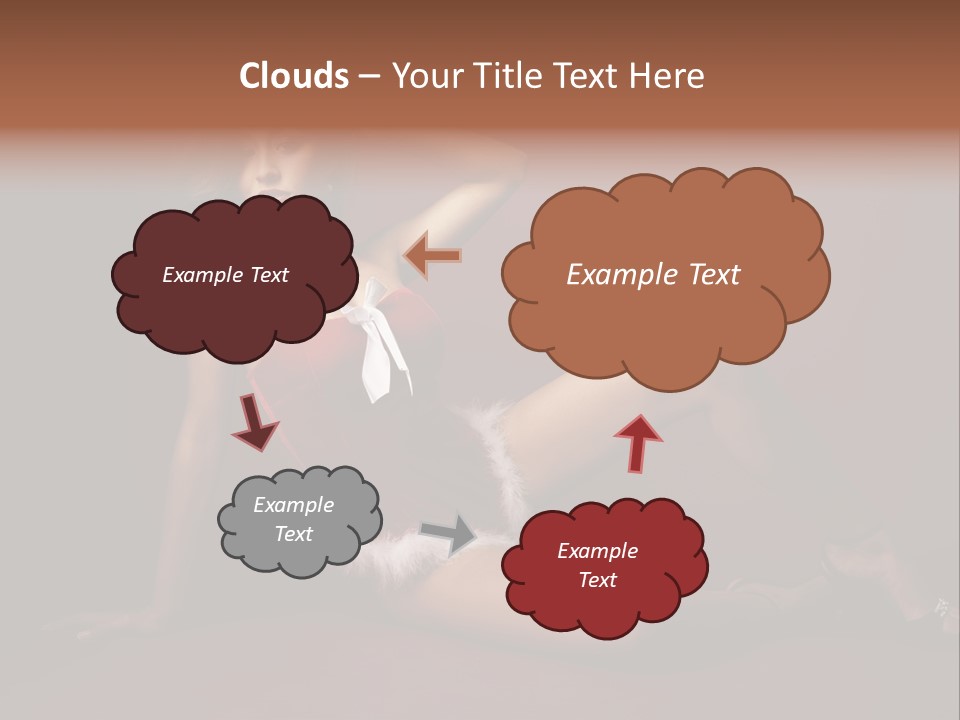 Clouds – Your Title Text Here

Example Text

Example Text

Example Text

Example Text